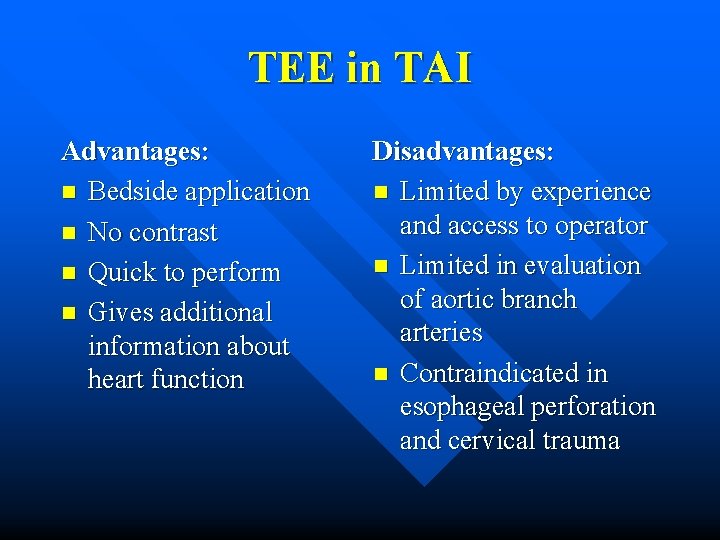 TEE in TAI

Advantages:
- Bedside application
- No contrast
- Quick to perform
- Gives additional information about heart function

Disadvantages:
- Limited by experience and access to operator
- Limited in evaluation of aortic branch arteries
- Contraindicated in esophageal perforation and cervical trauma